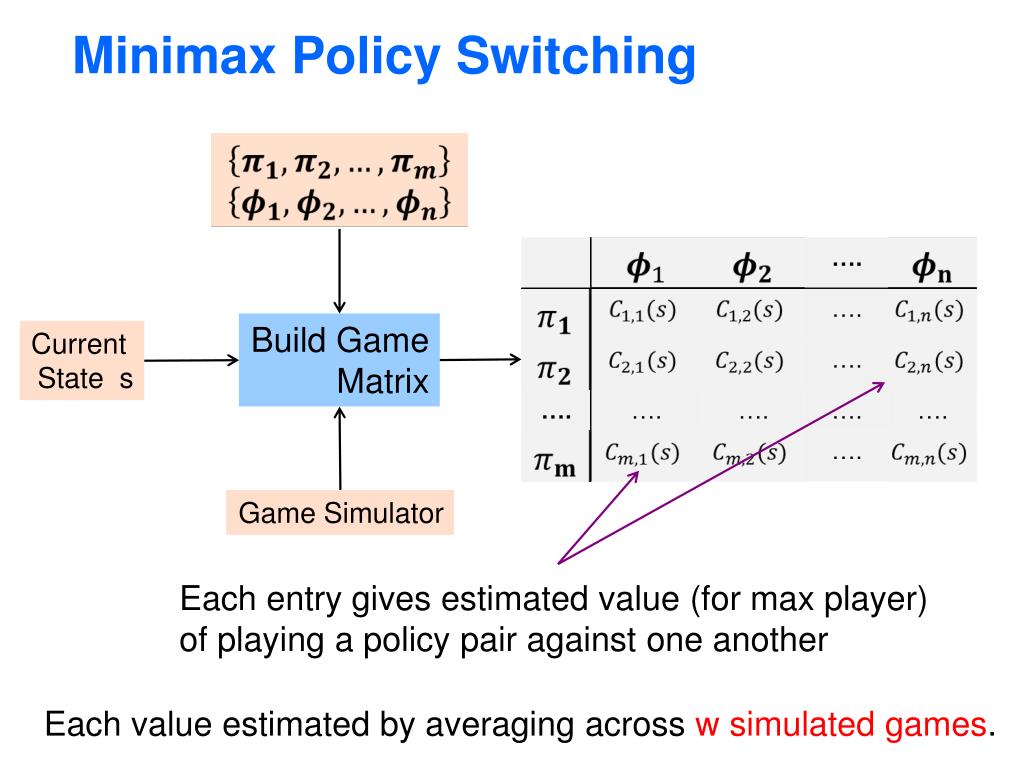 Minimax Policy Switching

$\{\pi_1, \pi_2, \ldots, \pi_m\}$
$\{\phi_1, \phi_2, \ldots, \phi_n\}$

Current State s

Build Game Matrix

Game Simulator

| | $\phi_1$ | $\phi_2$ | …. | $\phi_n$ |
|---|---|---|---|---|
| $\pi_1$ | $C_{1,1}(s)$ | $C_{1,2}(s)$ | …. | $C_{1,n}(s)$ |
| $\pi_2$ | $C_{2,1}(s)$ | $C_{2,2}(s)$ | …. | $C_{2,n}(s)$ |
| …. | …. | …. | …. | …. |
| $\pi_m$ | $C_{m,1}(s)$ | $C_{m,2}(s)$ | …. | $C_{m,n}(s)$ |

Each entry gives estimated value (for max player) of playing a policy pair against one another

Each value estimated by averaging across w simulated games.